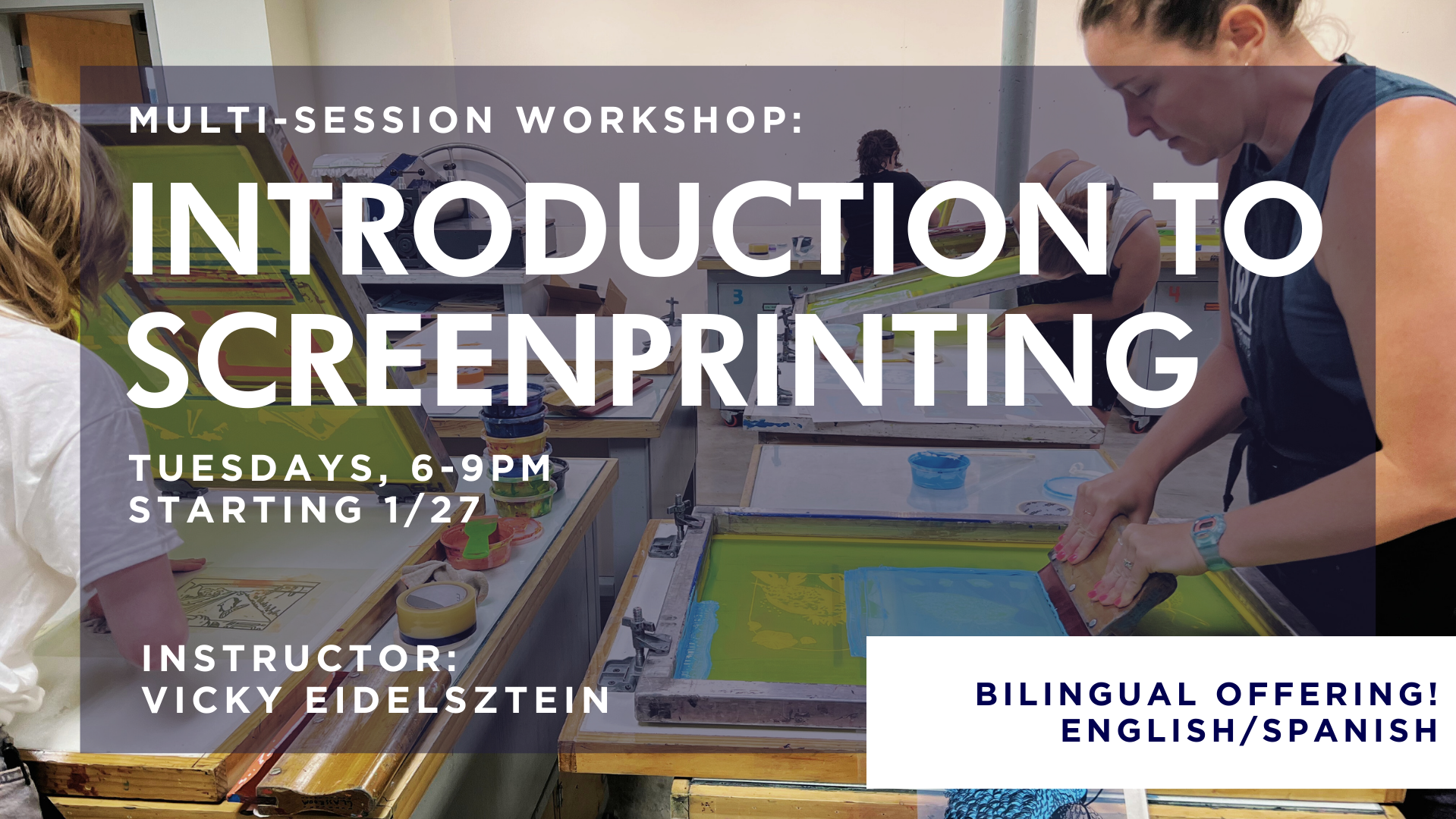 MULTI-SESSION WORKSHOP:

INTRODUCTION TO SCREENPRINTING

TUESDAYS, 6-9PM
STARTING 1/27

INSTRUCTOR:
VICKY EIDELSZTEIN

BILINGUAL OFFERING!
ENGLISH/SPANISH